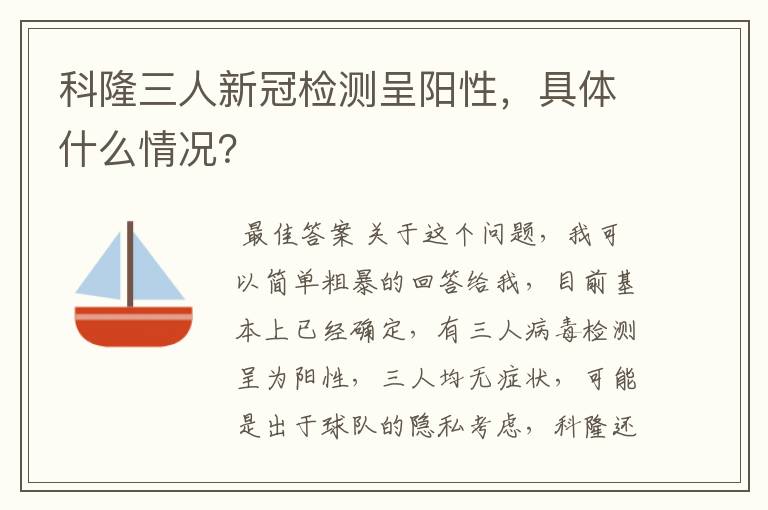 科隆三人新冠检测呈阳性，具体什么情况?

最佳答案 关于这个问题，我可以简单粗暴的回答给我，目前基本上已经确定，有三人病毒检测呈为阳性，三人均无症状，可能是出于球队的隐私考虑，科隆还